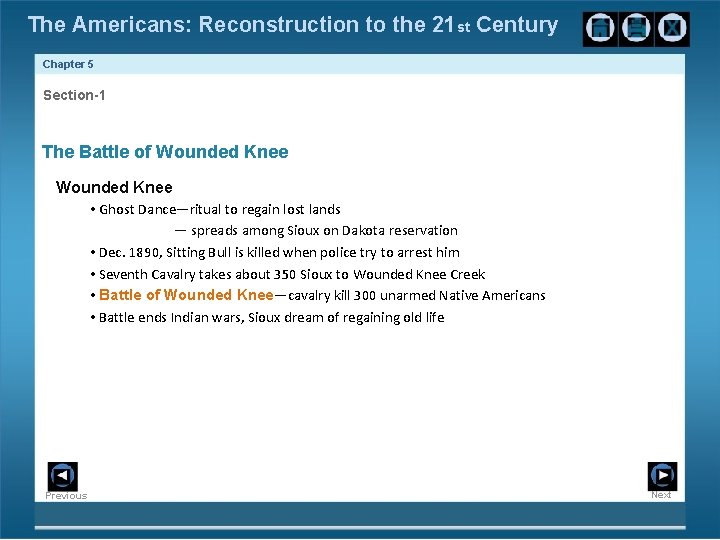 The Americans: Reconstruction to the 21st Century

Chapter 5

Section-1

The Battle of Wounded Knee

Wounded Knee

• Ghost Dance—ritual to regain lost lands

— spreads among Sioux on Dakota reservation

• Dec. 1890, Sitting Bull is killed when police try to arrest him

• Seventh Cavalry takes about 350 Sioux to Wounded Knee Creek

• Battle of Wounded Knee—cavalry kill 300 unarmed Native Americans

• Battle ends Indian wars, Sioux dream of regaining old life

Previous

Next